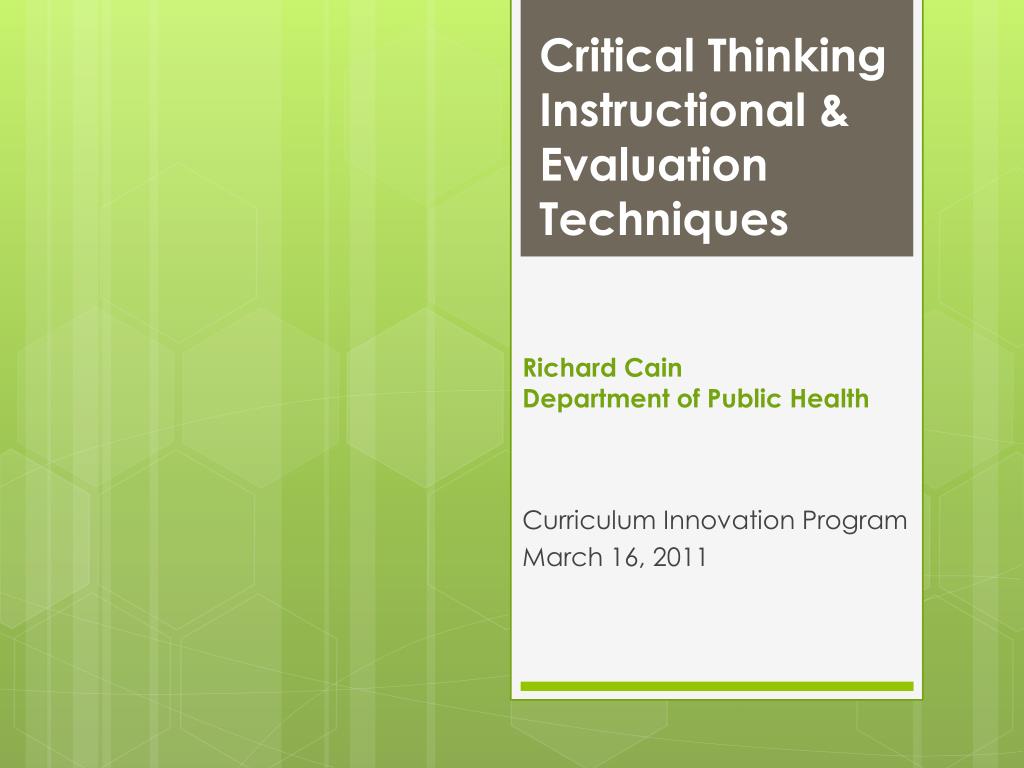 Critical Thinking Instructional & Evaluation Techniques

Richard Cain
Department of Public Health

Curriculum Innovation Program
March 16, 2011